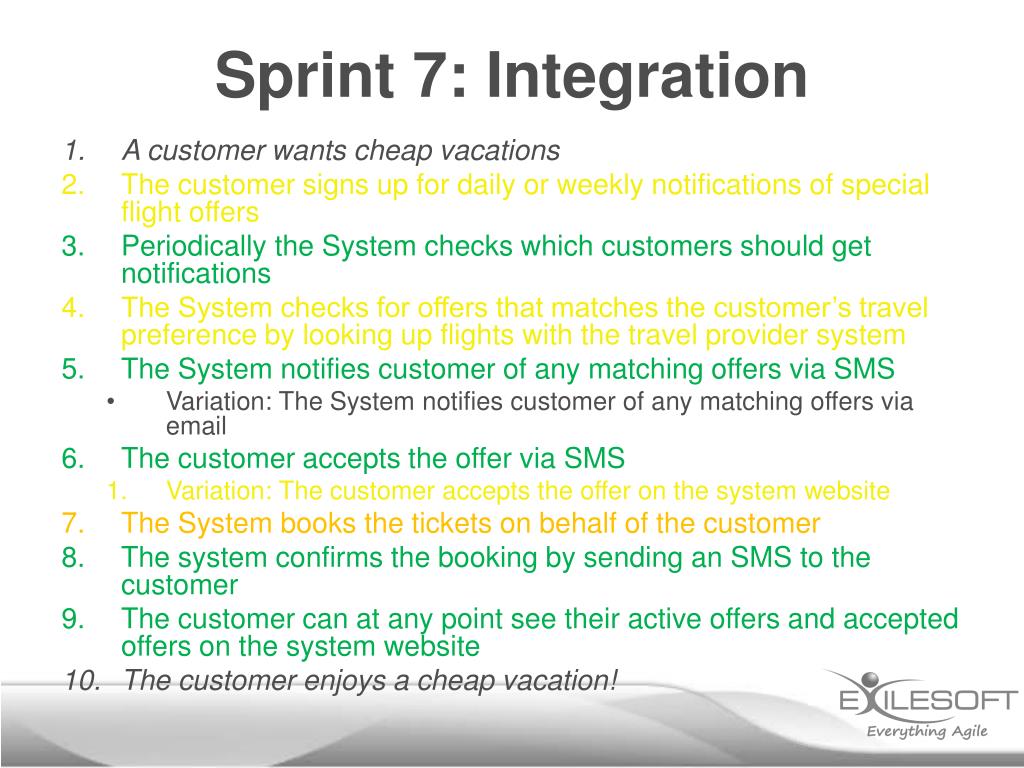 Sprint 7: Integration

1. A customer wants cheap vacations
2. The customer signs up for daily or weekly notifications of special flight offers
3. Periodically the System checks which customers should get notifications
4. The System checks for offers that matches the customer's travel preference by looking up flights with the travel provider system
5. The System notifies customer of any matching offers via SMS
• Variation: The System notifies customer of any matching offers via email
6. The customer accepts the offer via SMS
1. Variation: The customer accepts the offer on the system website
7. The System books the tickets on behalf of the customer
8. The system confirms the booking by sending an SMS to the customer
9. The customer can at any point see their active offers and accepted offers on the system website
10. The customer enjoys a cheap vacation!

EXILESOFT
Everything Agile